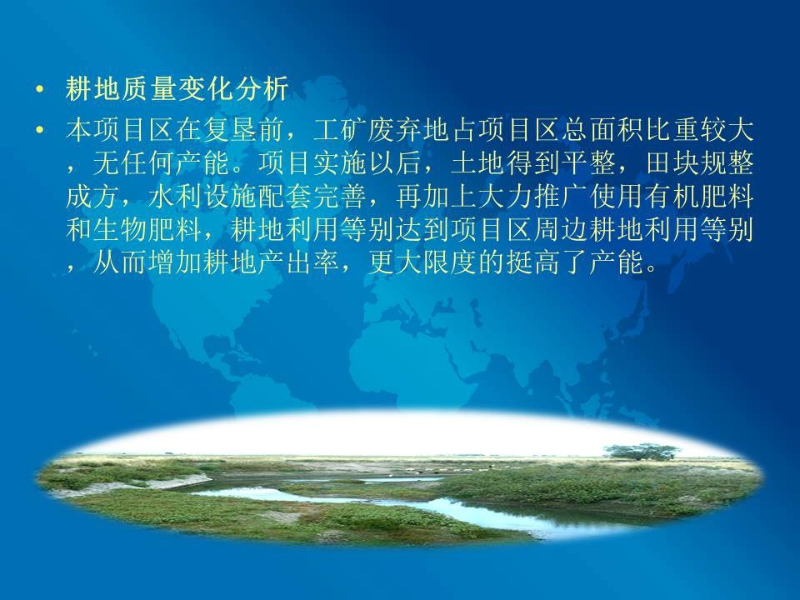 • 耕地质量变化分析

• 本项目区在复垦前，工矿废弃地占项目区总面积比重较大，无任何产能。项目实施以后，土地得到平整，田块规整成方，水利设施配套完善，再加上大力推广使用有机肥料和生物肥料，耕地利用等别达到项目区周边耕地利用等别，从而增加耕地产出率，更大限度的挺高了产能。